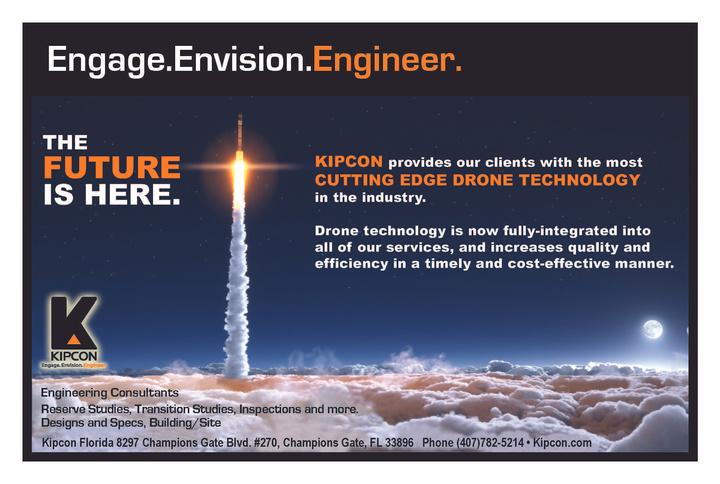 Engage.Envision.Engineer.

THE FUTURE IS HERE.

KIPCON provides our clients with the most CUTTING EDGE DRONE TECHNOLOGY in the industry.

Drone technology is now fully-integrated into all of our services, and increases quality and efficiency in a timely and cost-effective manner.

K
KIPCON
Engage.Envision.Engineer.

Engineering Consultants
Reserve Studies, Transition Studies, Inspections and more.
Designs and Specs, Building/Site

Kipcon Florida 8297 Champions Gate Blvd. #270, Champions Gate, FL 33896 Phone (407)782-5214 • Kipcon.com